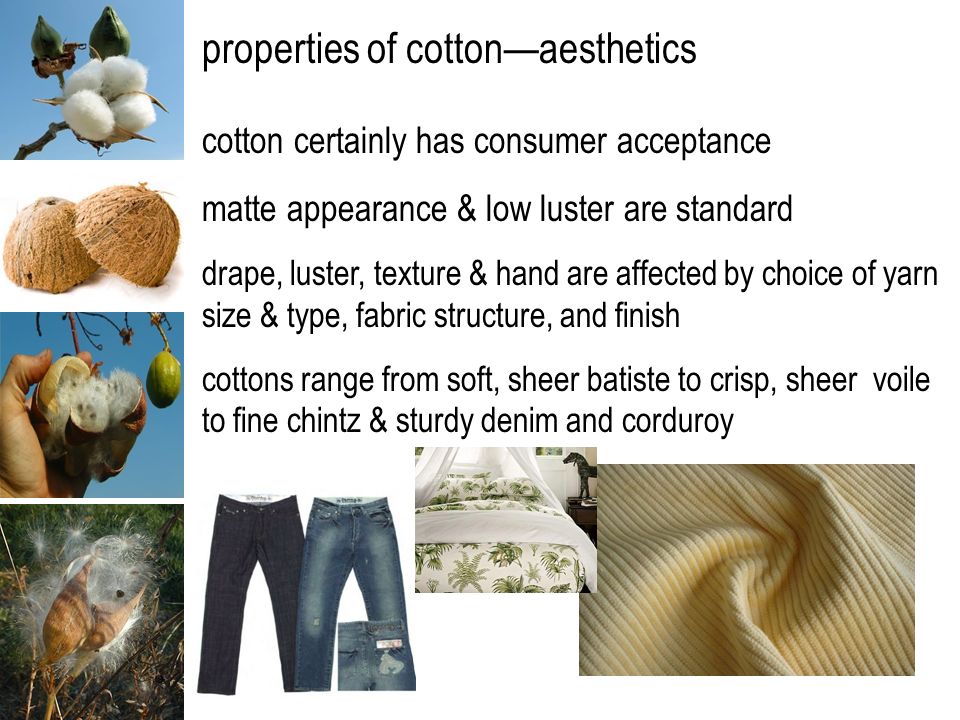 properties of cotton—aesthetics

cotton certainly has consumer acceptance

matte appearance & low luster are standard

drape, luster, texture & hand are affected by choice of yarn size & type, fabric structure, and finish

cottons range from soft, sheer batiste to crisp, sheer voile to fine chintz & sturdy denim and corduroy